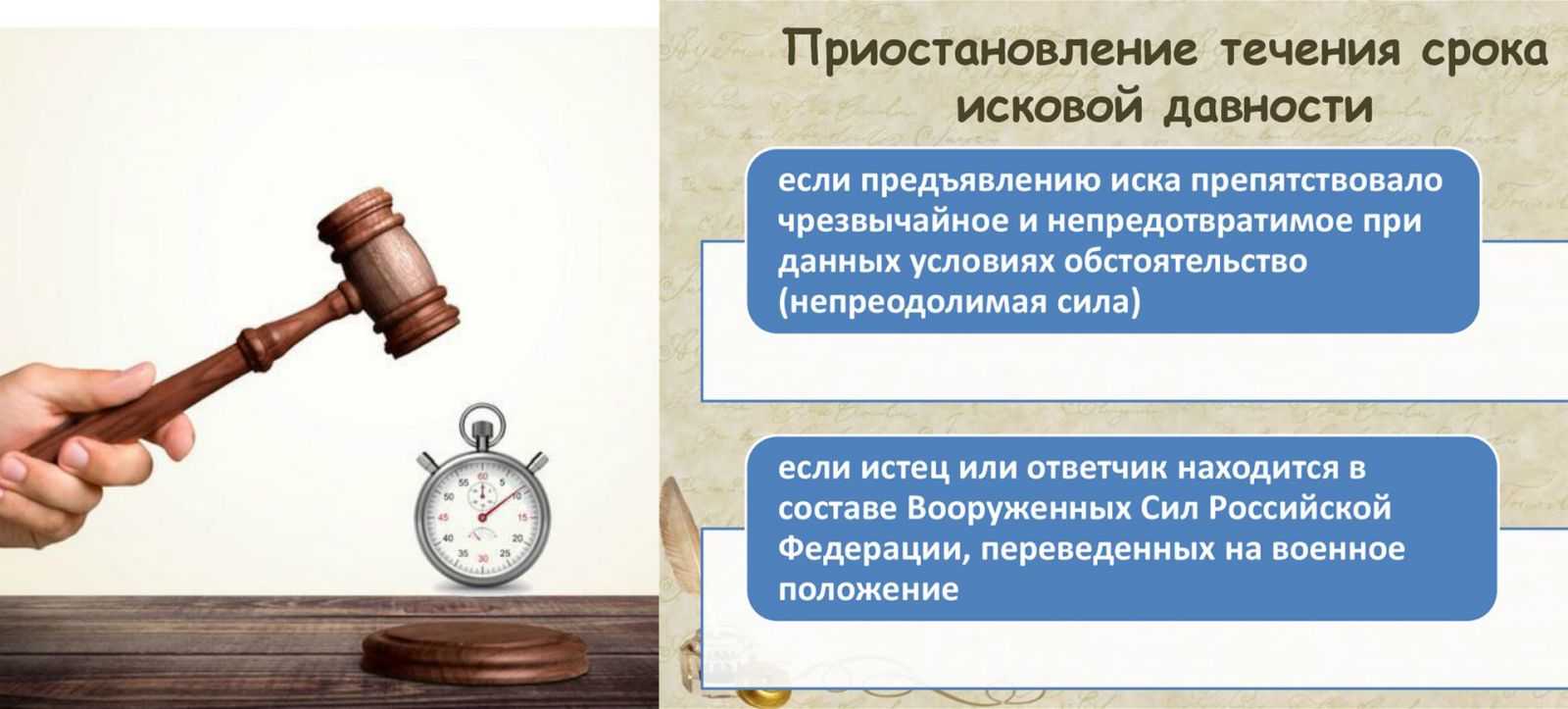 Приостановление течения срока исковой давности

если предъявлению иска препятствовало чрезвычайное и непредотвратимое при данных условиях обстоятельство (непреодолимая сила)

если истец или ответчик находится в составе Вооруженных Сил Российской Федерации, переведенных на военное положение

60
5
10
15
20
25
30
35
40
45
50
55